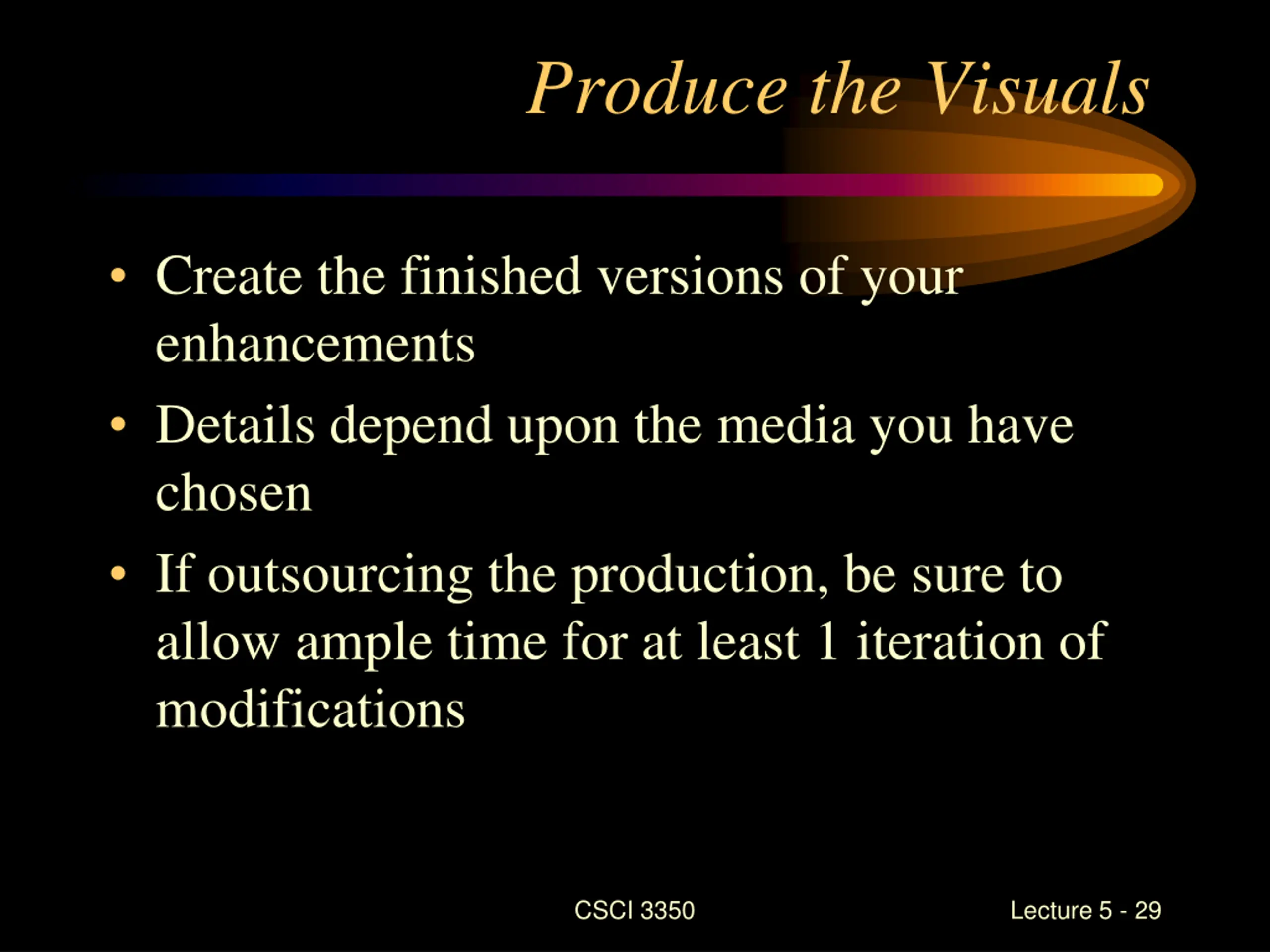 Produce the Visuals

• Create the finished versions of your enhancements
• Details depend upon the media you have chosen
• If outsourcing the production, be sure to allow ample time for at least 1 iteration of modifications

CSCI 3350

Lecture 5 - 29